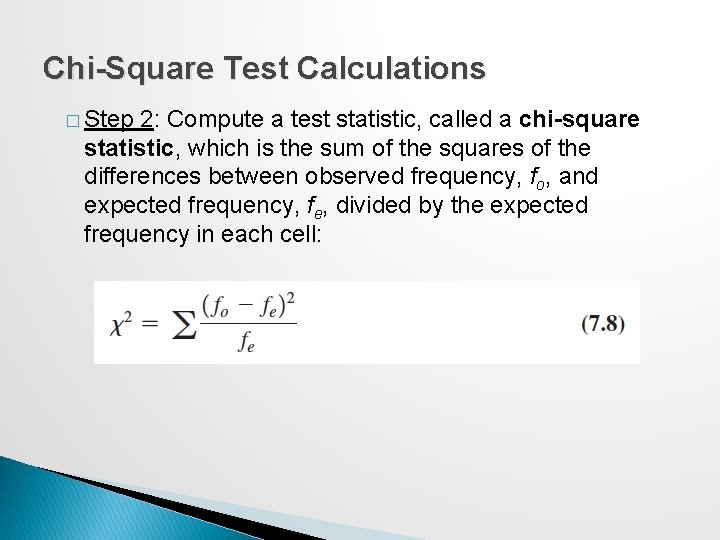 Chi-Square Test Calculations

□ Step 2: Compute a test statistic, called a chi-square statistic, which is the sum of the squares of the differences between observed frequency, $f_o$, and expected frequency, $f_e$, divided by the expected frequency in each cell:

$\chi^2 = \sum \frac{(f_o - f_e)^2}{f_e}$ (7.8)